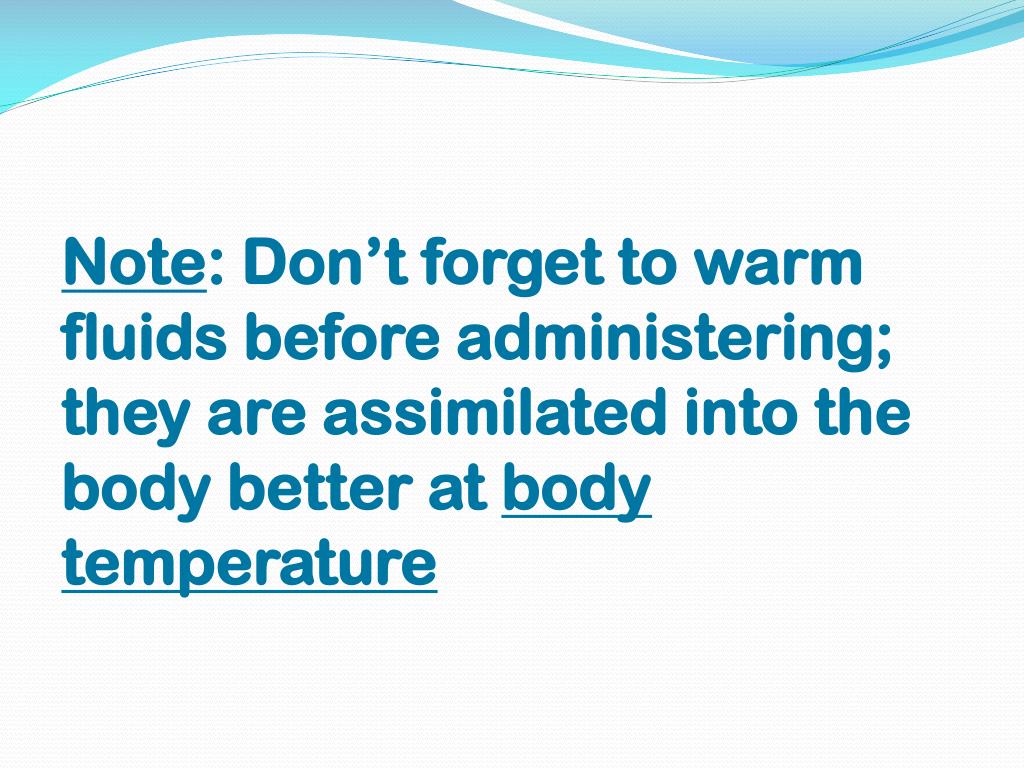 Note: Don’t forget to warm fluids before administering; they are assimilated into the body better at body temperature